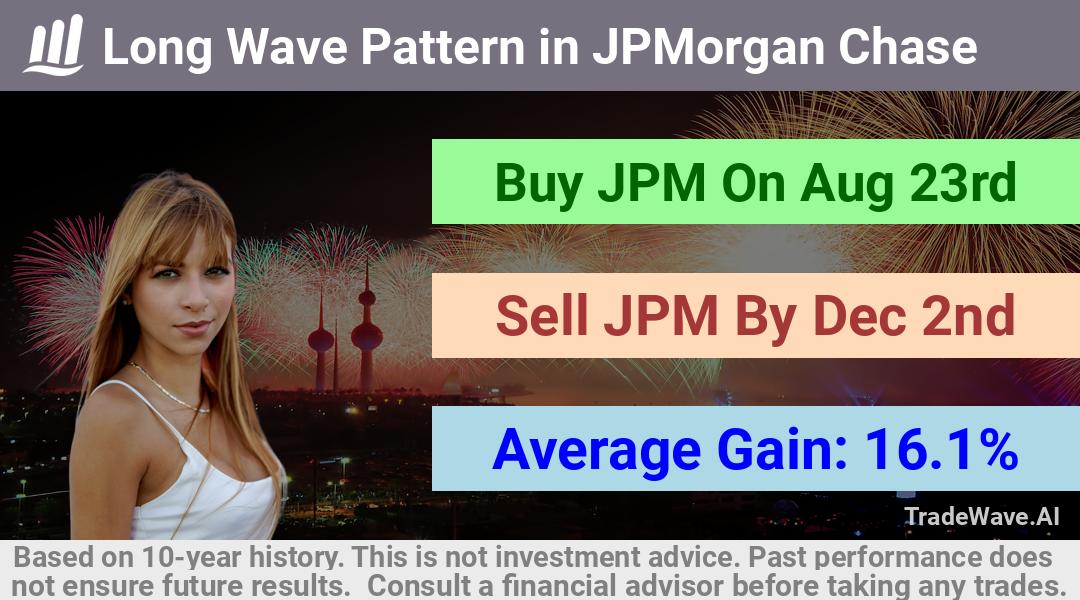 Long Wave Pattern in JPMorgan Chase

Buy JPM On Aug 23rd

Sell JPM By Dec 2nd

Average Gain: 16.1%

TradeWave.AI

Based on 10-year history. This is not investment advice. Past performance does not ensure future results. Consult a financial advisor before taking any trades.